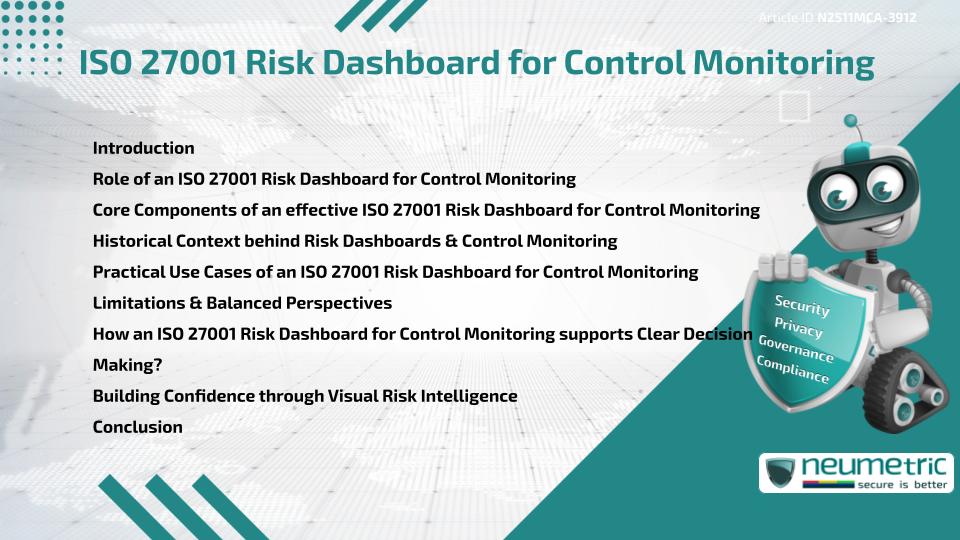 Article ID N2511MCA-3912

ISO 27001 Risk Dashboard for Control Monitoring

Introduction

Role of an ISO 27001 Risk Dashboard for Control Monitoring

Core Components of an effective ISO 27001 Risk Dashboard for Control Monitoring

Historical Context behind Risk Dashboards & Control Monitoring

Practical Use Cases of an ISO 27001 Risk Dashboard for Control Monitoring

Limitations & Balanced Perspectives

How an ISO 27001 Risk Dashboard for Control Monitoring supports Clear Decision Making?

Building Confidence through Visual Risk Intelligence

Conclusion

Security
Privacy
Governance
Compliance

neumetric
secure is better